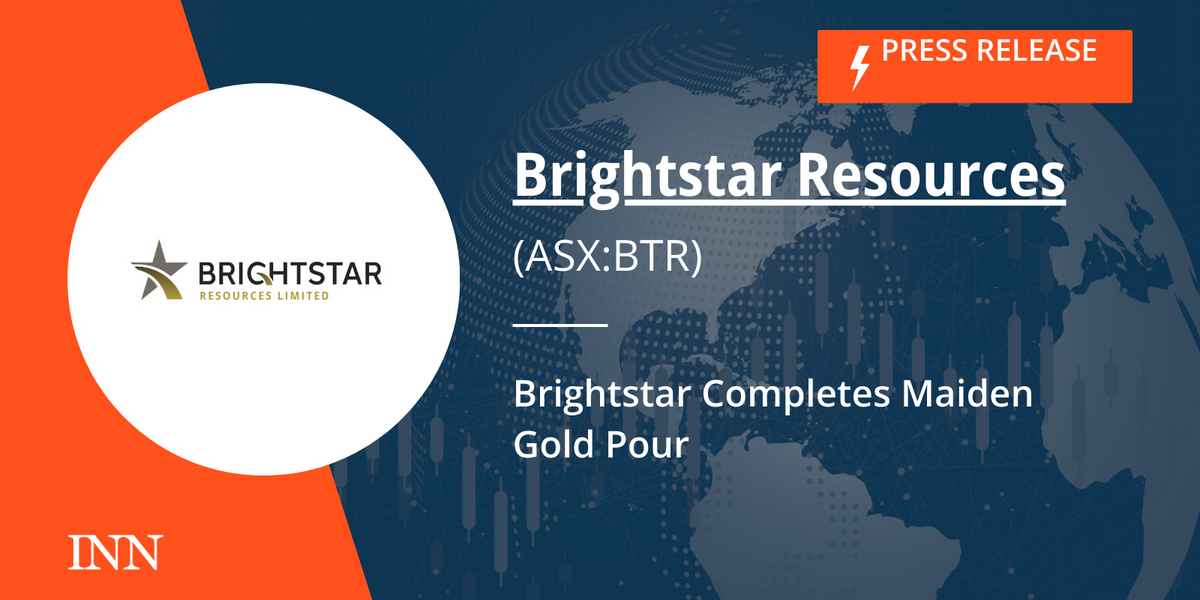 PRESS RELEASE

BRIGHTSTAR
RESOURCES LIMITED

Brightstar Resources

(ASX:BTR)

Brightstar Completes Maiden Gold Pour

INN